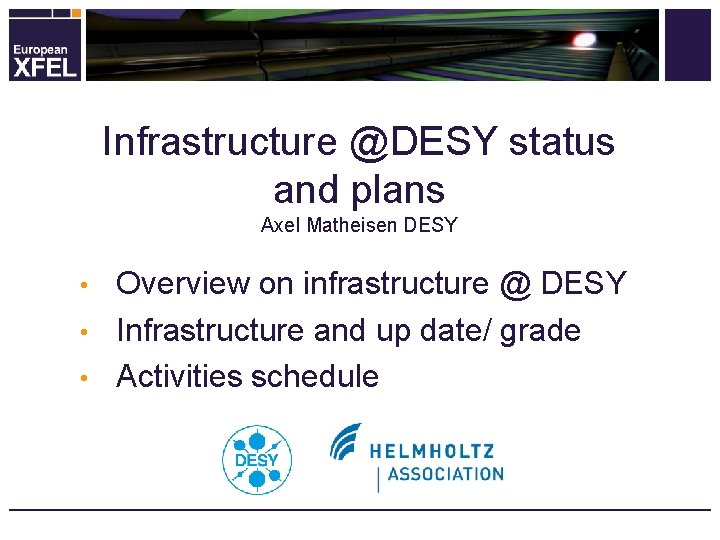 European XFEL

Infrastructure @DESY status and plans
Axel Matheisen DESY

• Overview on infrastructure @ DESY
• Infrastructure and up date/ grade
• Activities schedule

DESY

HELMHOLTZ
ASSOCIATION